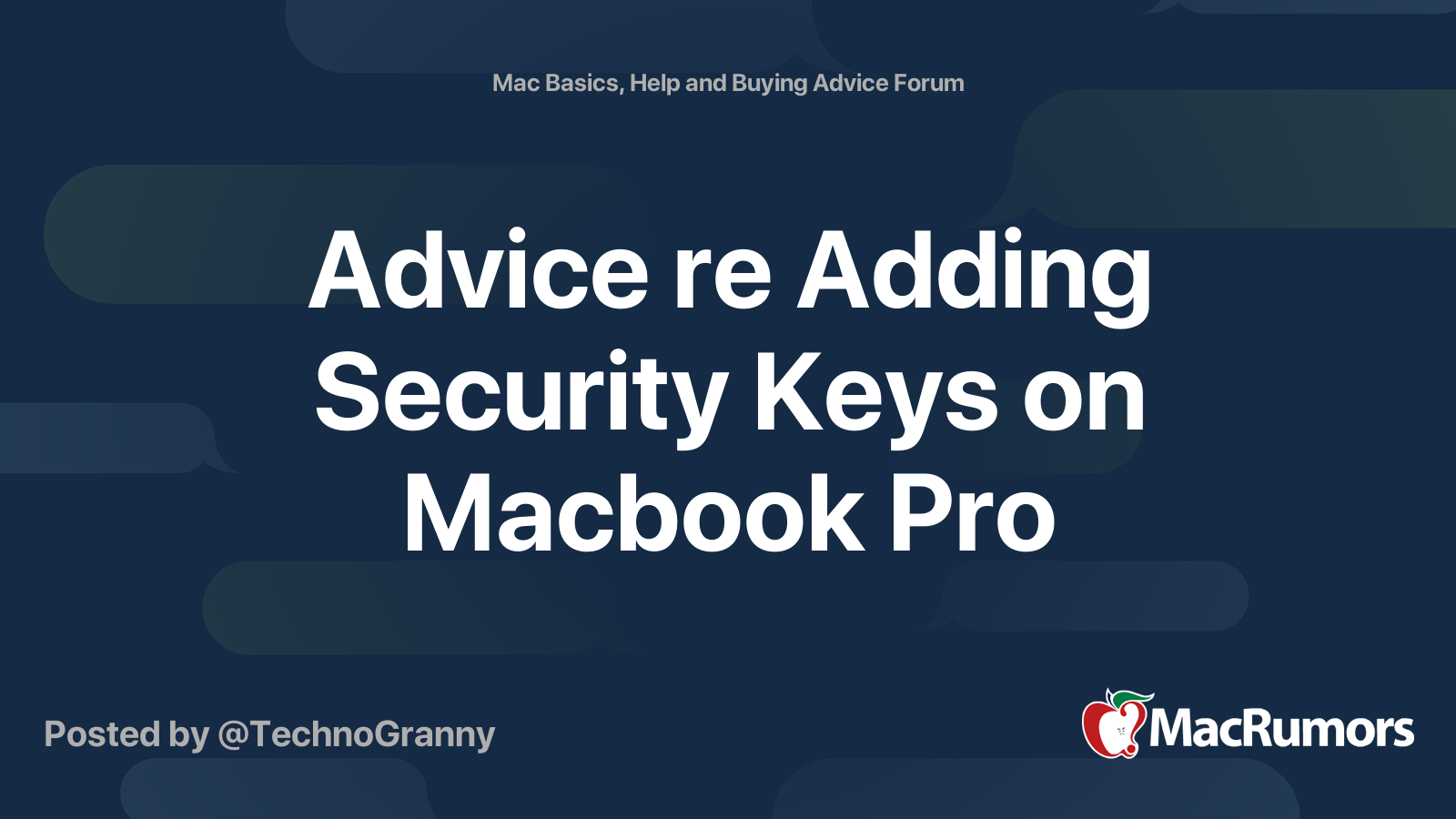 Mac Basics, Help and Buying Advice Forum

Advice re Adding Security Keys on Macbook Pro

Posted by @TechnoGranny

MacRumors